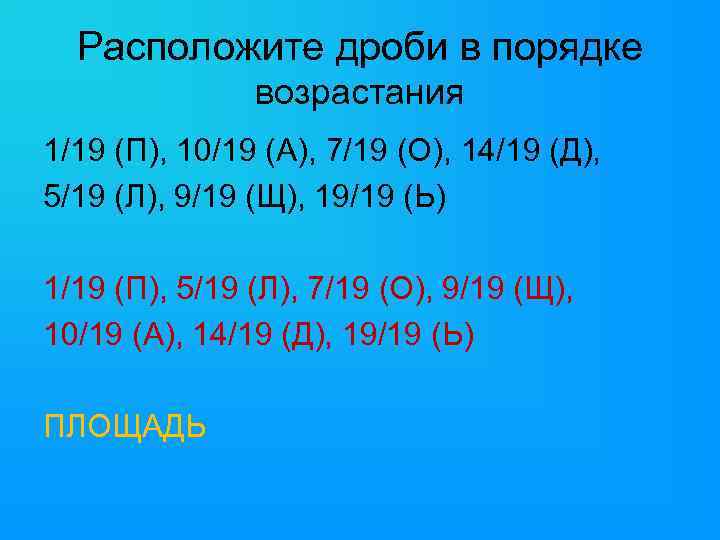 Расположите дроби в порядке возрастания

1/19 (П), 10/19 (А), 7/19 (О), 14/19 (Д), 5/19 (Л), 9/19 (Щ), 19/19 (Ь)

1/19 (П), 5/19 (Л), 7/19 (О), 9/19 (Щ), 10/19 (А), 14/19 (Д), 19/19 (Ь)

ПЛОЩАДЬ